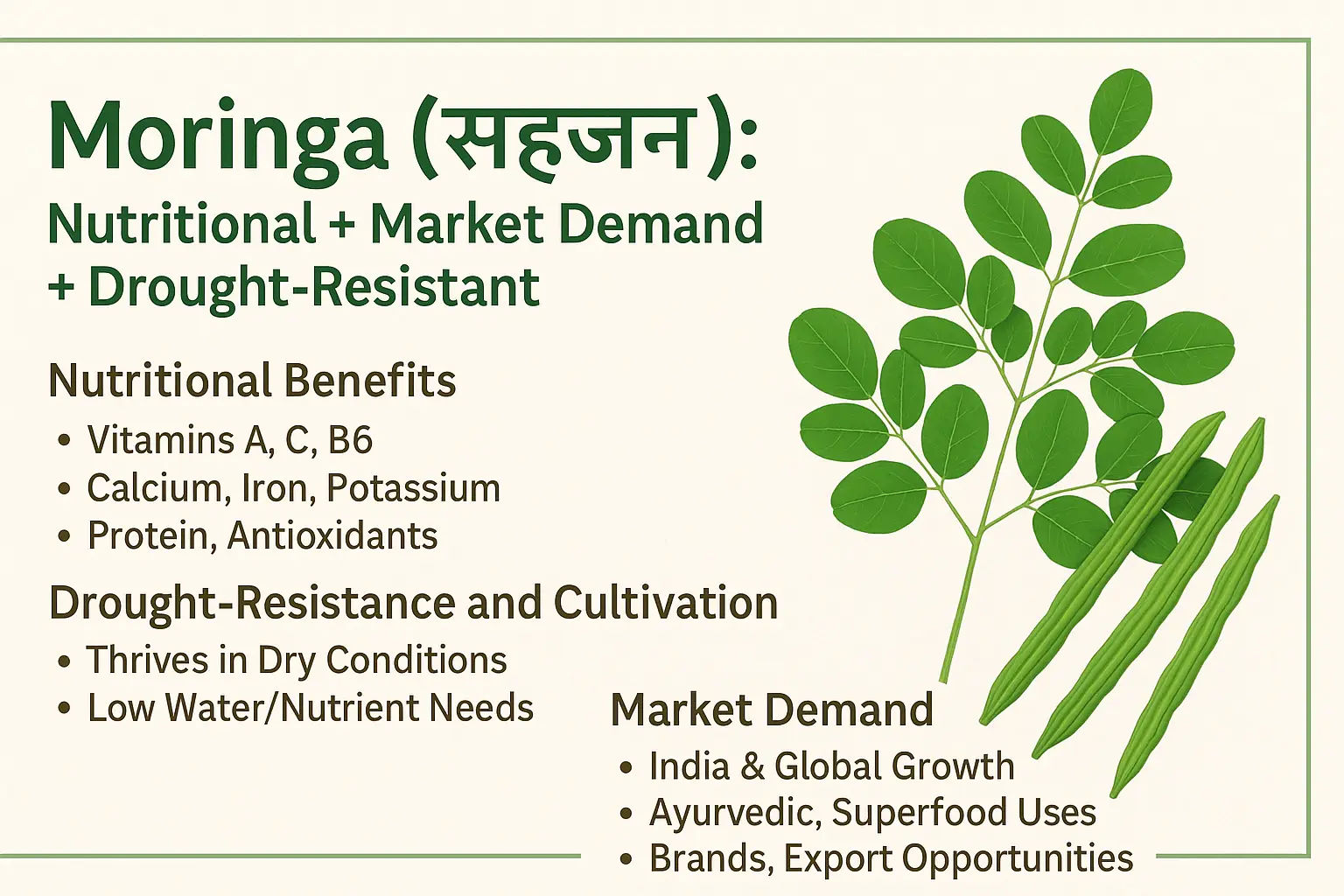 Moringa (सहजन):
Nutritional + Market Demand + Drought-Resistant

Nutritional Benefits
• Vitamins A, C, B6
• Calcium, Iron, Potassium
• Protein, Antioxidants

Drought-Resistance and Cultivation
• Thrives in Dry Conditions
• Low Water/Nutrient Needs

Market Demand
• India & Global Growth
• Ayurvedic, Superfood Uses
• Brands, Export Opportunities